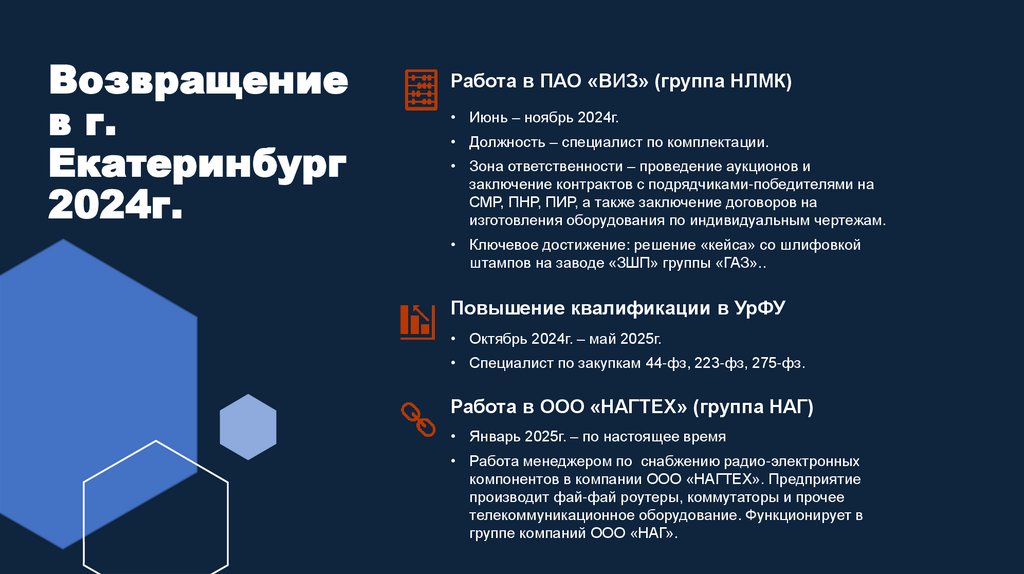 Возвращение в г. Екатеринбург 2024г.

Работа в ПАО «ВИЗ» (группа НЛМК)

• Июнь – ноябрь 2024г.
• Должность – специалист по комплектации.
• Зона ответственности – проведение аукционов и заключение контрактов с подрядчиками-победителями на СМР, ПНР, ПИР, а также заключение договоров на изготовления оборудования по индивидуальным чертежам.
• Ключевое достижение: решение «кейса» со шлифовкой штампов на заводе «ЗШП» группы «ГАЗ»..

Повышение квалификации в УрФУ

• Октябрь 2024г. – май 2025г.
• Специалист по закупкам 44-фз, 223-фз, 275-фз.

Работа в ООО «НАГТЕХ» (группа НАГ)

• Январь 2025г. – по настоящее время
• Работа менеджером по снабжению радио-электронных компонентов в компании ООО «НАГТЕХ». Предприятие производит фай-фай роутеры, коммутаторы и прочее телекоммуникационное оборудование. Функционирует в группе компаний ООО «НАГ».